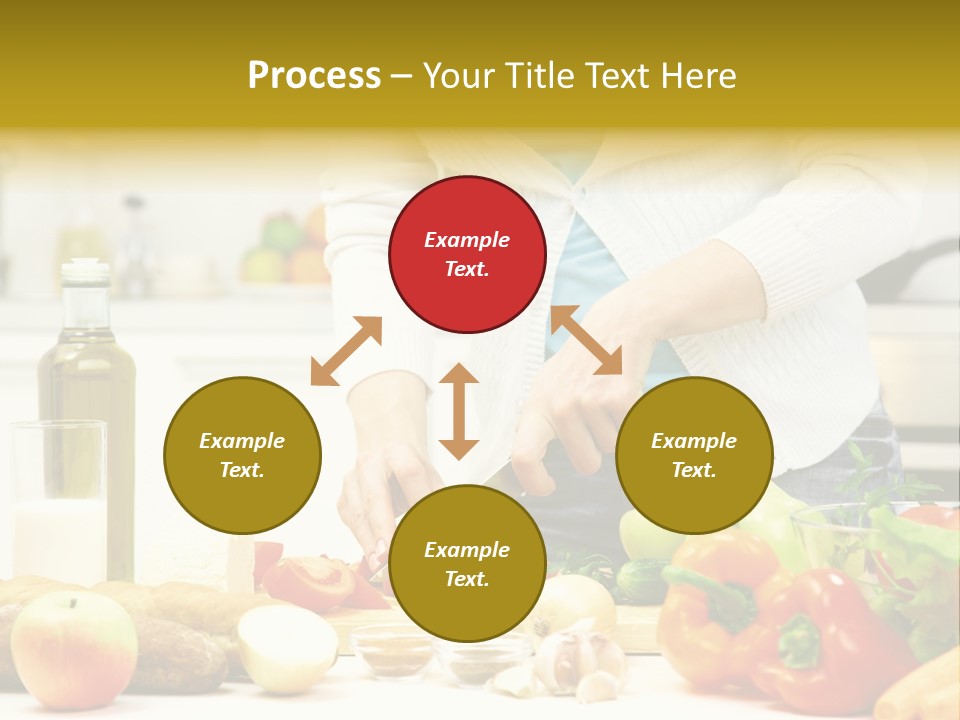 Process – Your Title Text Here

Example Text.

Example Text.

Example Text.

Example Text.